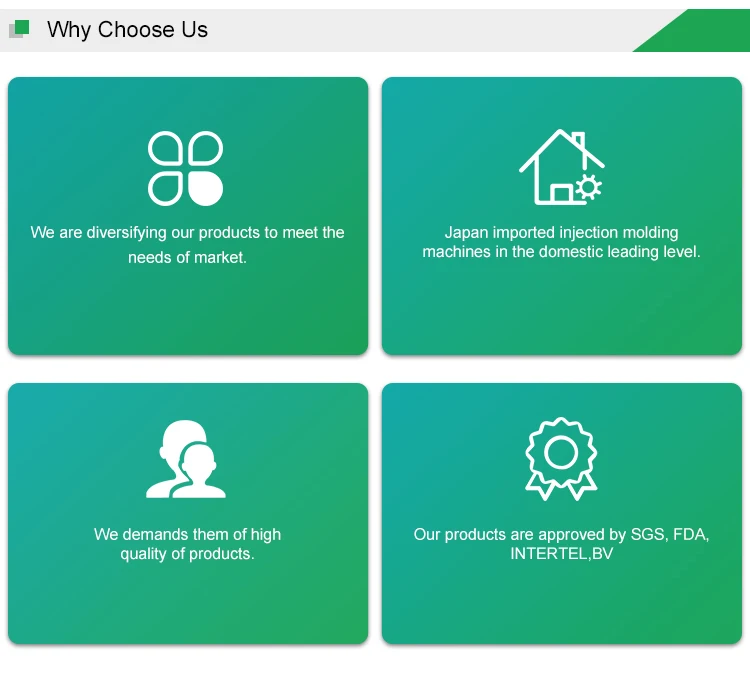 Why Choose Us

We are diversifying our products to meet the needs of market.

Japan imported injection molding machines in the domestic leading level.

We demands them of high quality of products.

Our products are approved by SGS, FDA, INTERTEL,BV